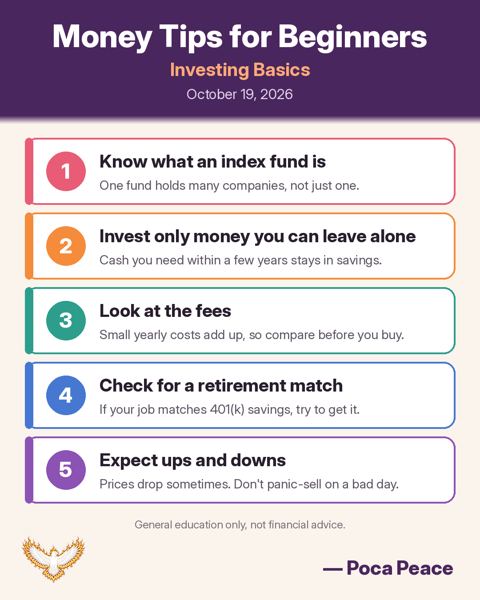 Money Tips for Beginners

Investing Basics

October 19, 2026

1

Know what an index fund is

One fund holds many companies, not just one.

2

Invest only money you can leave alone

Cash you need within a few years stays in savings.

3

Look at the fees

Small yearly costs add up, so compare before you buy.

4

Check for a retirement match

If your job matches 401(k) savings, try to get it.

5

Expect ups and downs

Prices drop sometimes. Don't panic-sell on a bad day.

General education only, not financial advice.

— Poca Peace